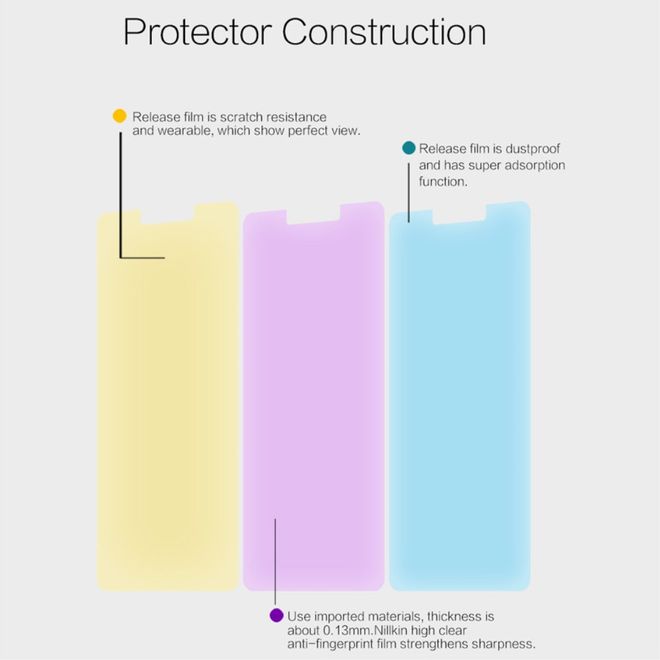 Protector Construction

Release film is scratch resistance and wearable, which show perfect view.

Release film is dustproof and has super adsorption function.

Use imported materials, thickness is about 0.13mm.Nillkin high clear anti-fingerprint film strengthens sharpness.